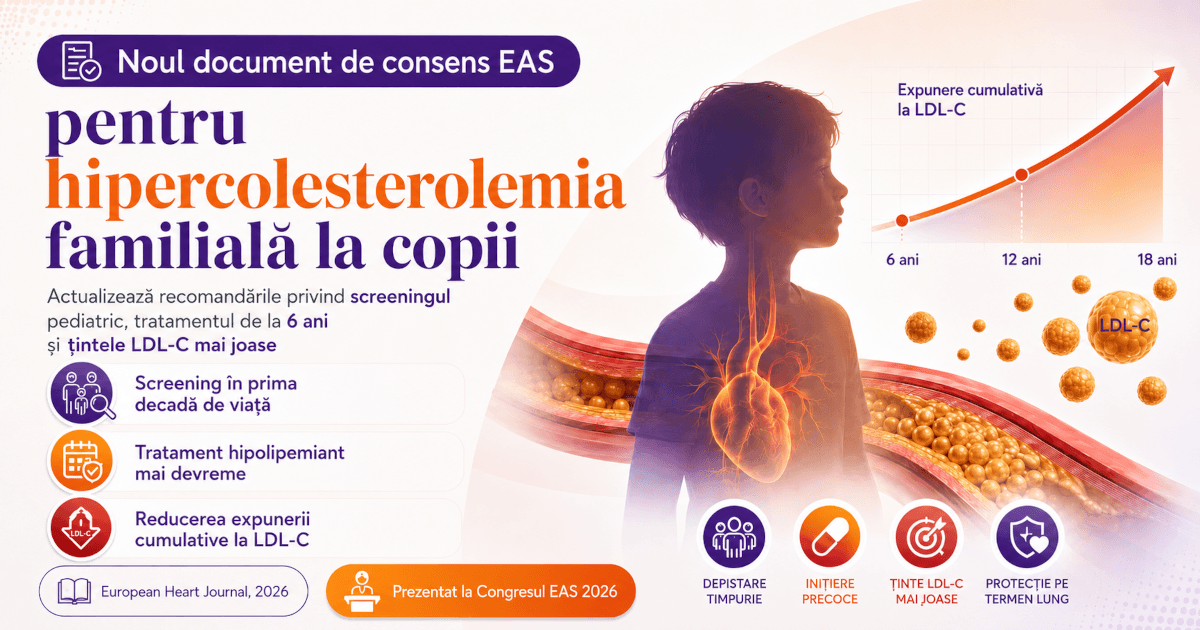 Noul document de consens EAS

pentru hipercolesterolemia familială la copii

Actualizează recomandările privind screeningul pediatric, tratamentul de la 6 ani și țintele LDL-C mai joase

Screening în prima decadă de viață

Tratament hipolipemiant mai devreme

LDL-C

Reducerea expunerii cumulative la LDL-C

European Heart Journal, 2026

Prezentat la Congresul EAS 2026

Expunere cumulativă la LDL-C

6 ani

12 ani

18 ani

LDL-C

DEPISTARE TIMPURIE

INIȚIERE PRECOCE

ȚINTE LDL-C MAI JOASE

PROTECȚIE PE TERMEN LUNG